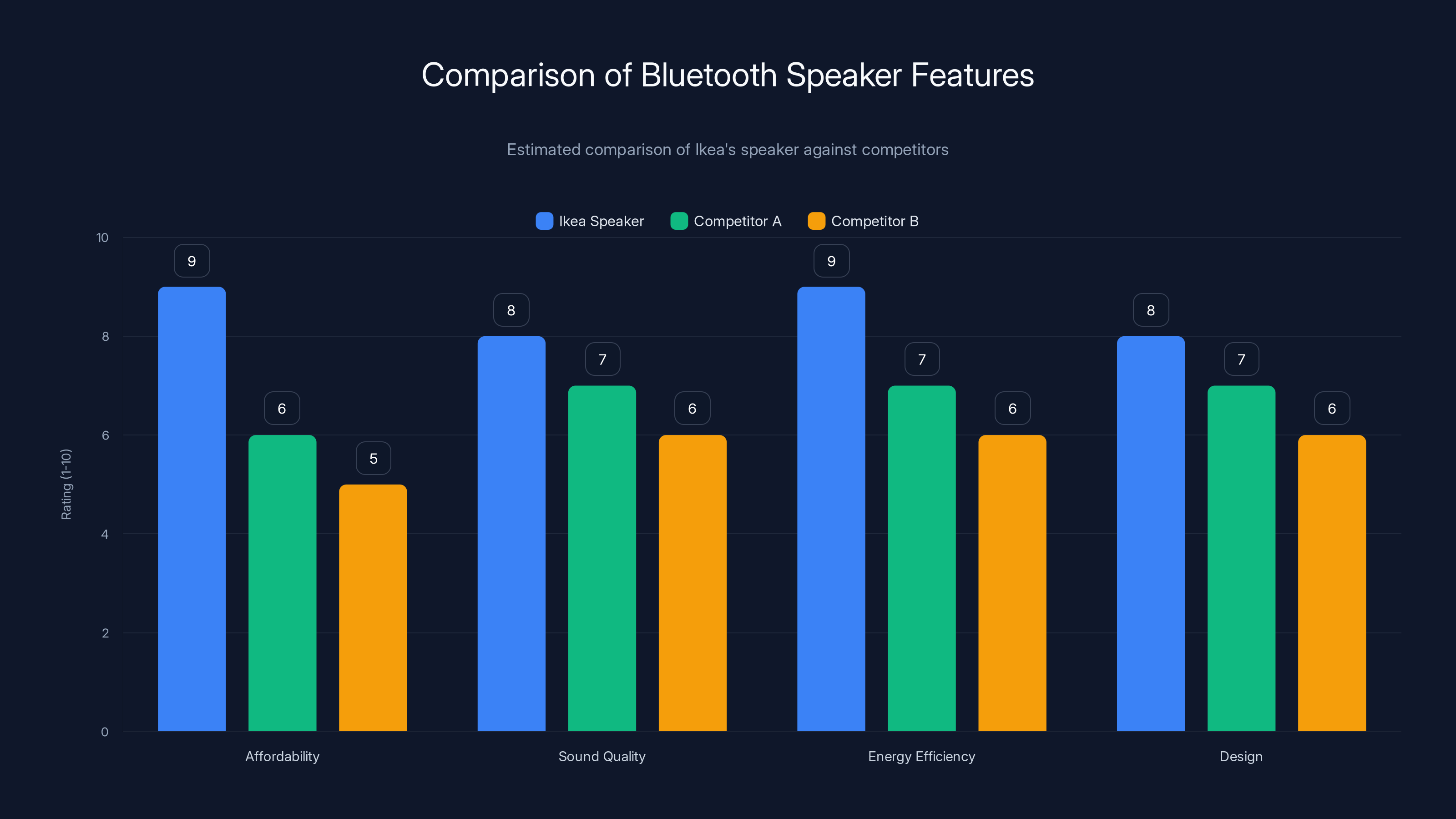 Comparison of Bluetooth Speaker Features

Estimated comparison of Ikea's speaker against competitors

Ikea Speaker
Competitor A
Competitor B

Rating (1-10)

10
8
6
4
2
0

9
6
5
8
7
6
9
7
6
8
7
6

Affordability
Sound Quality
Energy Efficiency
Design